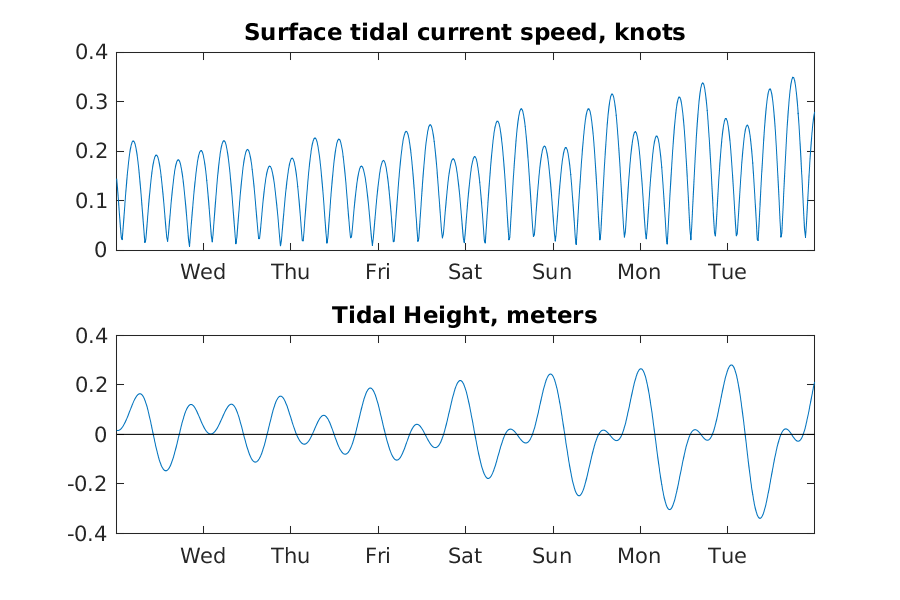 Surface tidal current speed, knots

0.4
0.3
0.2
0.1
0

Wed Thu Fri Sat Sun Mon Tue

Tidal Height, meters

0.4
0.2
0
-0.2
-0.4

Wed Thu Fri Sat Sun Mon Tue